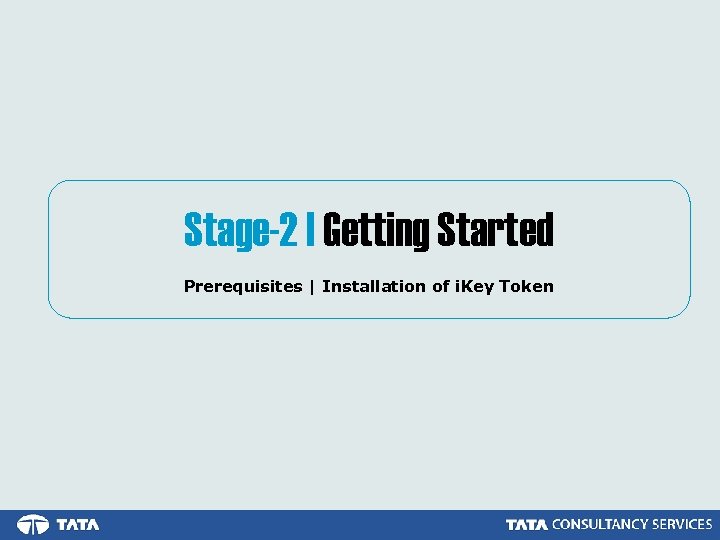 Stage-2 | Getting Started

Prerequisites | Installation of iKey Token

TATA

TATA CONSULTANCY SERVICES